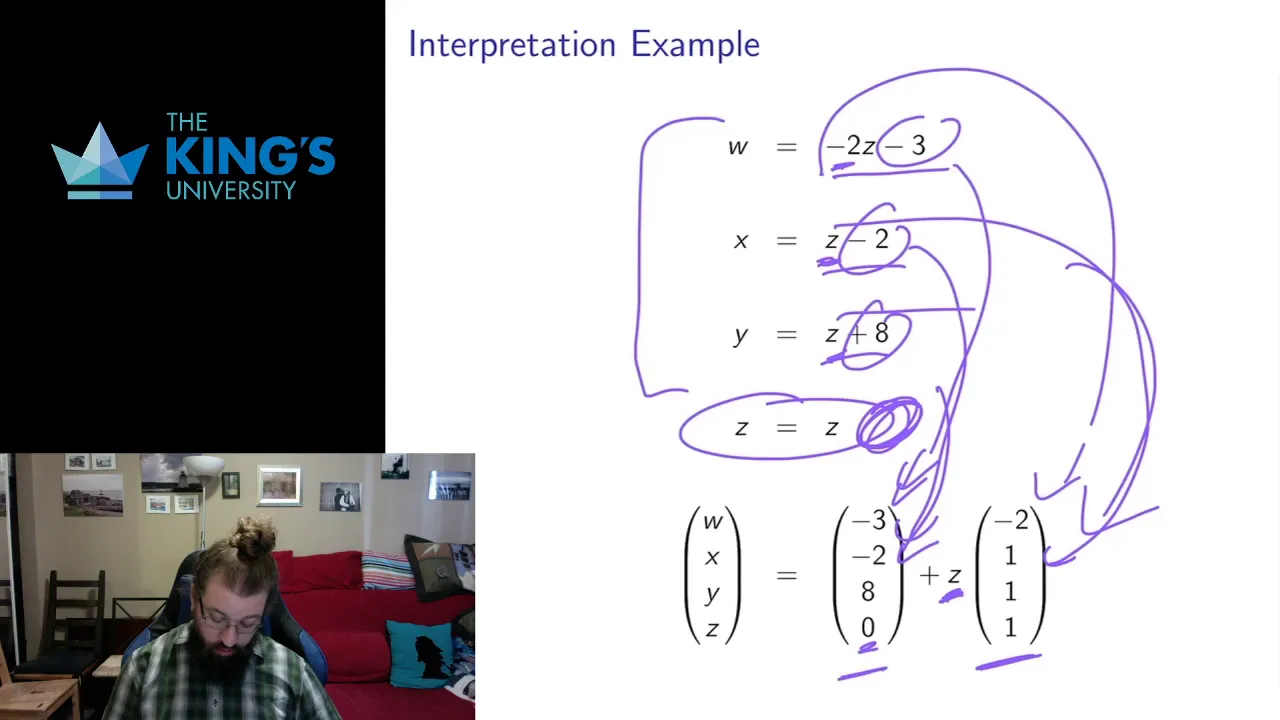 THE KING'S UNIVERSITY

Interpretation Example

$w = -2z - 3$

$x = z - 2$

$y = z + 8$

$z = z$

$\begin{pmatrix} w \\ x \\ y \\ z \end{pmatrix} = \begin{pmatrix} -3 \\ -2 \\ 8 \\ 0 \end{pmatrix} + z \begin{pmatrix} -2 \\ 1 \\ 1 \\ 1 \end{pmatrix}$